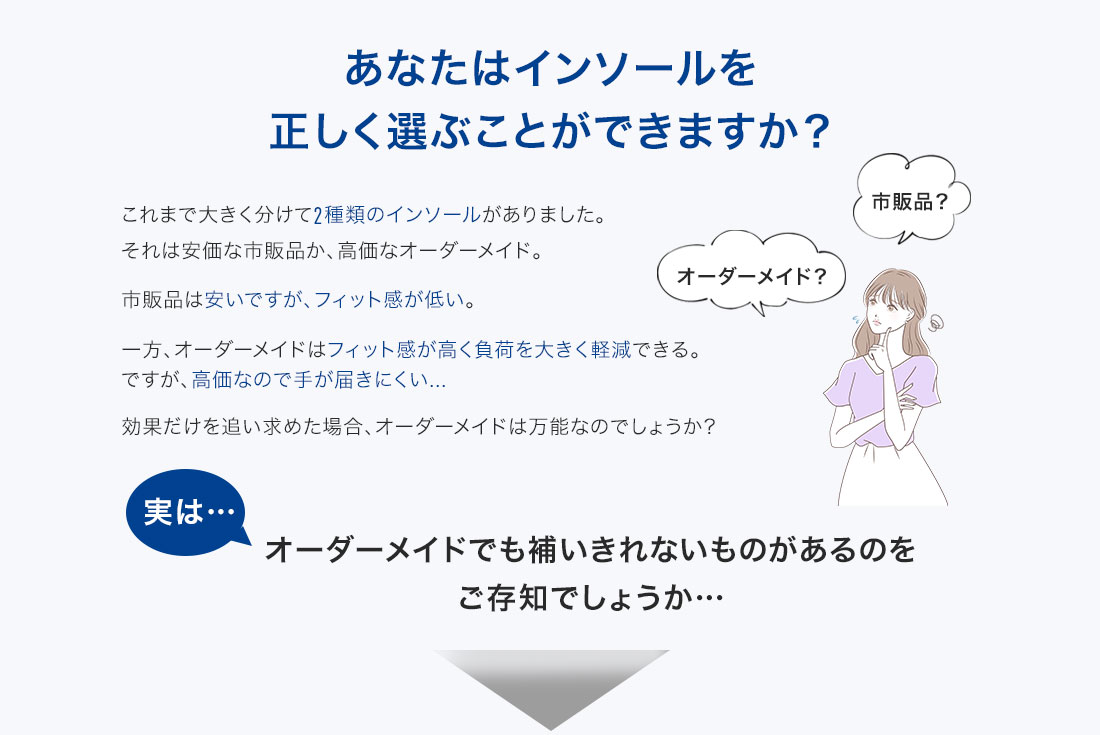 あなたはインソールを
正しく選ぶことができますか？

これまで大きく分けて2種類のインソールがありました。
それは安価な市販品か、高価なオーダーメイド。

市販品は安いですが、フィット感が低い。

一方、オーダーメイドはフィット感が高く負荷を大きく軽減できる。
ですが、高価なので手が届きにくい…

効果だけを追い求めた場合、オーダーメイドは万能なのでしょうか？

市販品？

オーダーメイド？

実は…

オーダーメイドでも補いきれないものがあるのを
ご存知でしょうか…